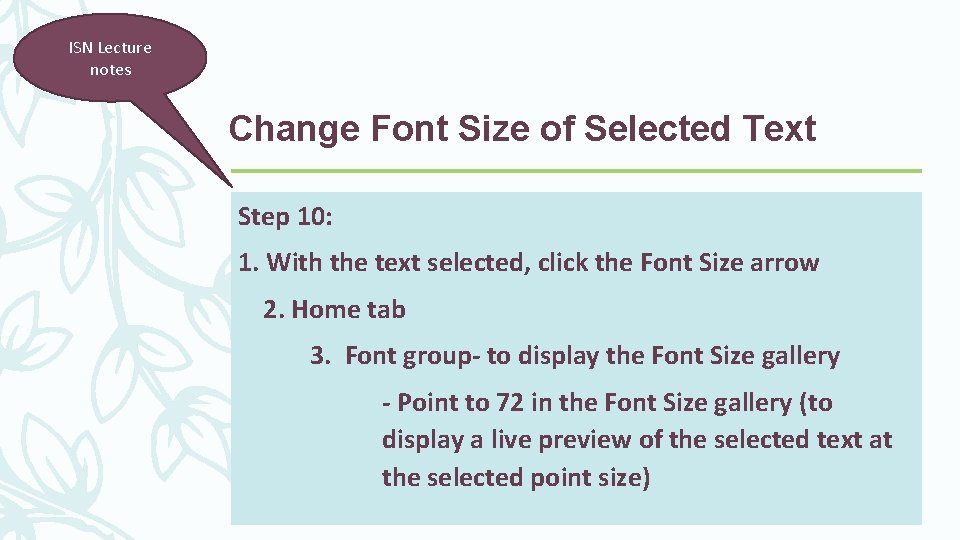 ISN Lecture notes

Change Font Size of Selected Text

Step 10:

1. With the text selected, click the Font Size arrow

2. Home tab

3. Font group- to display the Font Size gallery

- Point to 72 in the Font Size gallery (to display a live preview of the selected text at the selected point size)